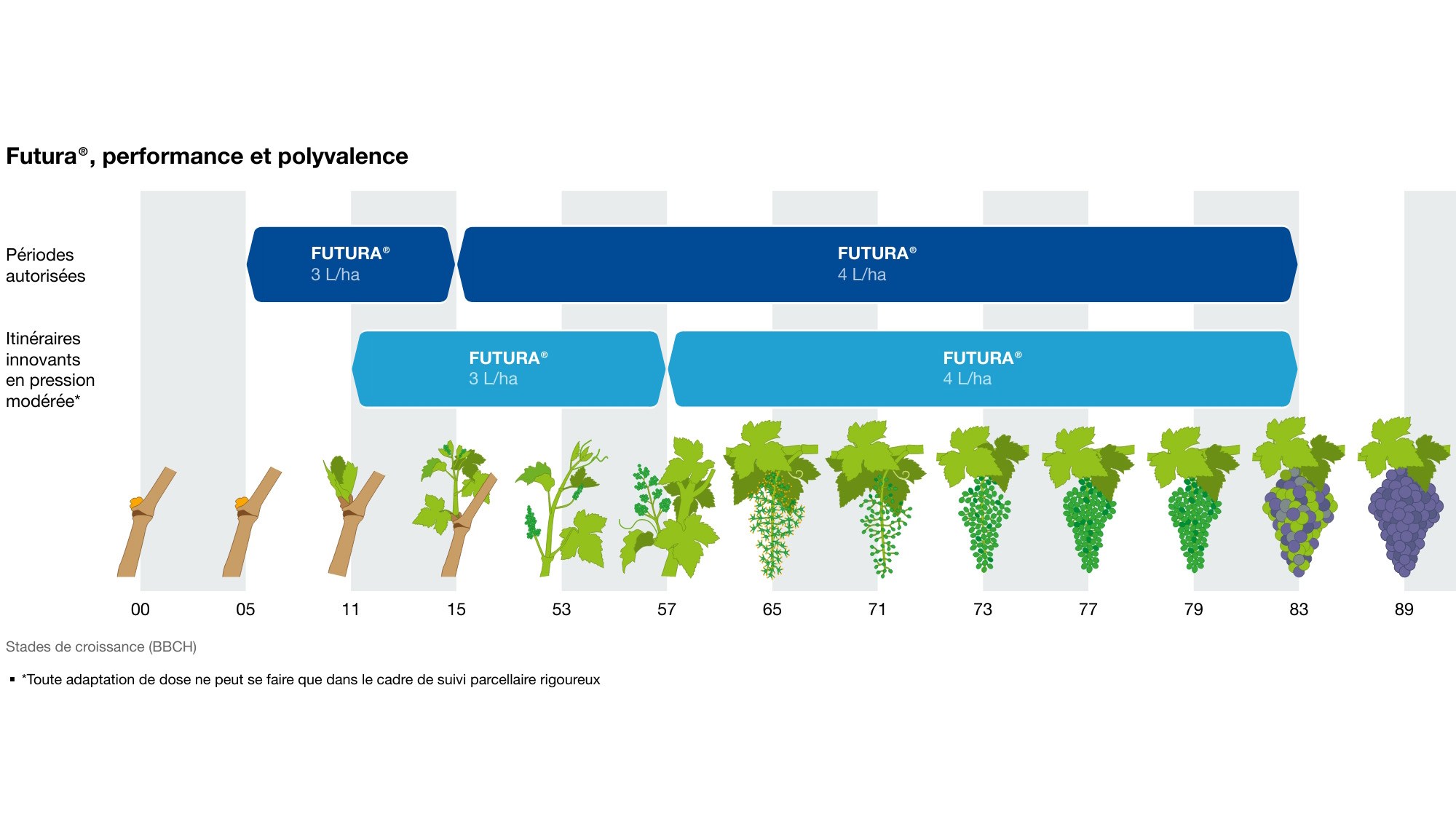 Futura®, performance et polyvalence

Périodes autorisées

FUTURA®
3 L/ha

FUTURA®
4 L/ha

Itinéraires innovants en pression modérée*

FUTURA®
3 L/ha

FUTURA®
4 L/ha

00 05 11 15 53 57 65 71 73 77 79 83 89

Stades de croissance (BBCH)

▪ *Toute adaptation de dose ne peut se faire que dans le cadre de suivi parcellaire rigoureux